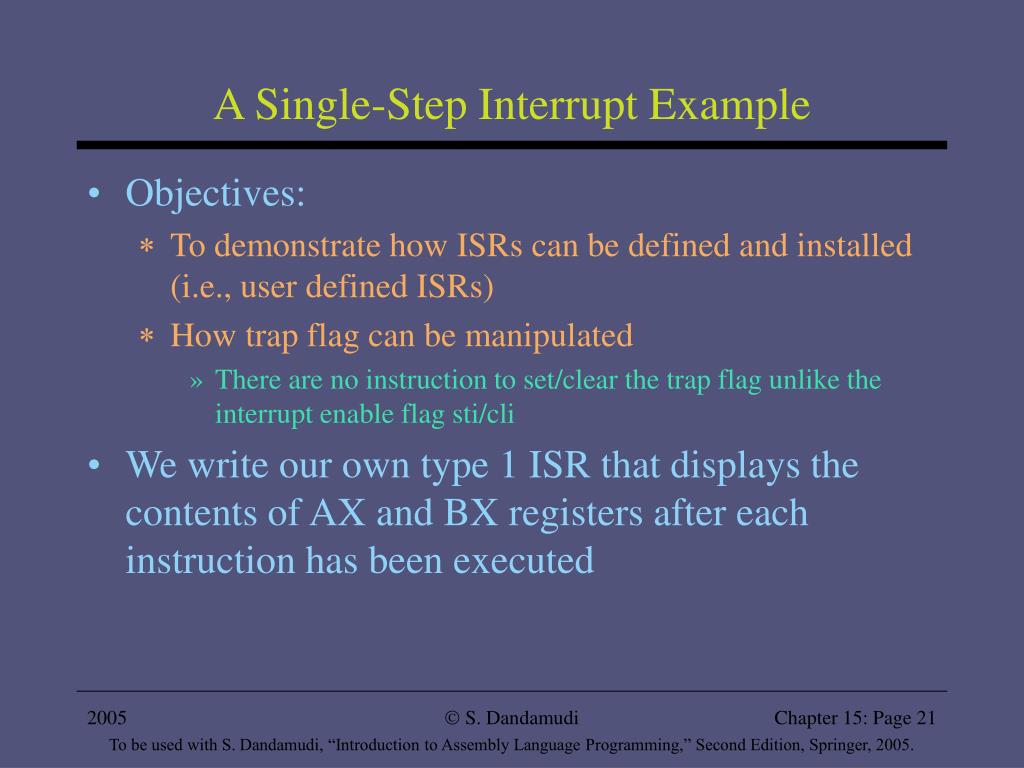 A Single-Step Interrupt Example

• Objectives:

∗ To demonstrate how ISRs can be defined and installed (i.e., user defined ISRs)

∗ How trap flag can be manipulated

» There are no instruction to set/clear the trap flag unlike the interrupt enable flag sti/cli

• We write our own type 1 ISR that displays the contents of AX and BX registers after each instruction has been executed

2005

© S. Dandamudi

Chapter 15: Page 21

To be used with S. Dandamudi, “Introduction to Assembly Language Programming,” Second Edition, Springer, 2005.